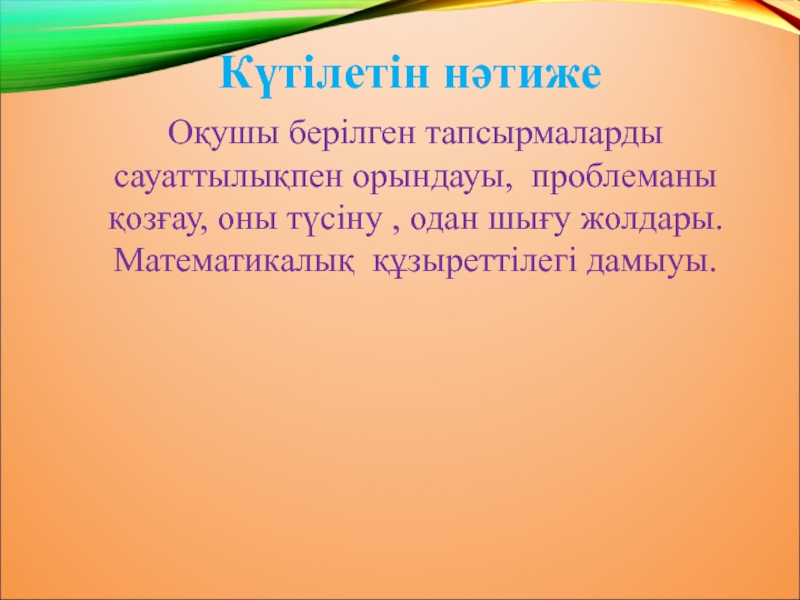 Күтілетін нәтиже

Оқушы берілген тапсырмаларды сауаттылықпен орындауы, проблеманы қозғау, оны түсіну , одан шығу жолдары. Математикалық құзыреттілегі дамыуы.